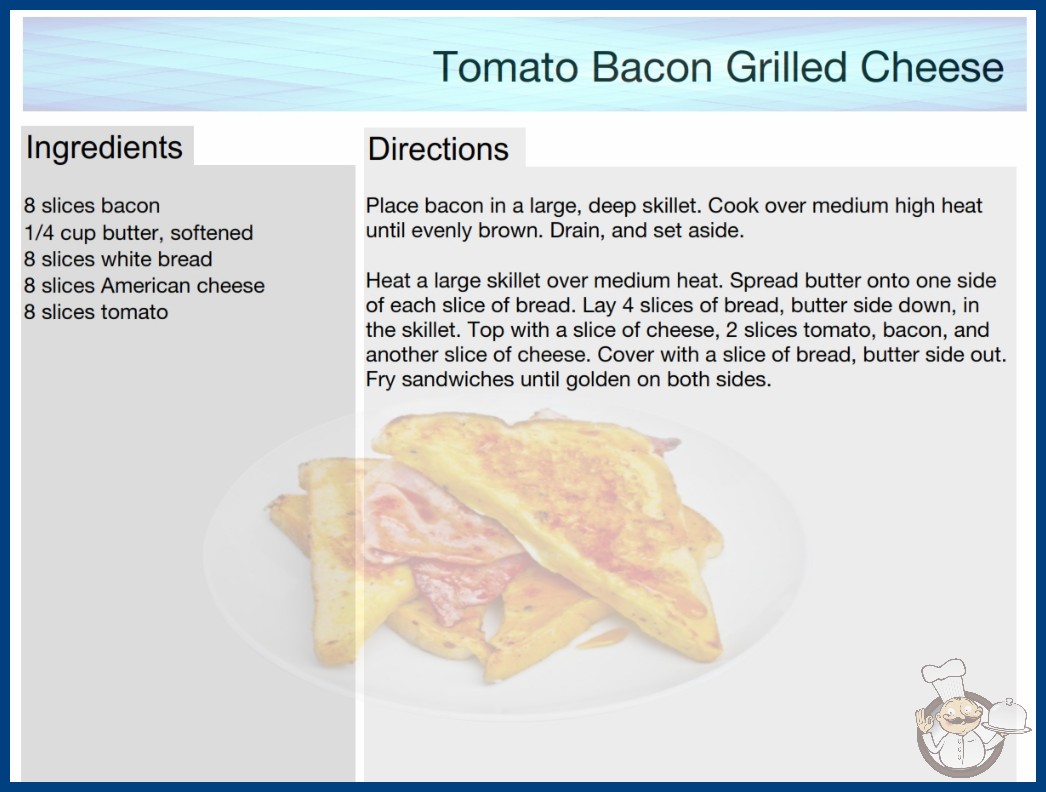 Tomato Bacon Grilled Cheese

Ingredients

8 slices bacon
1/4 cup butter, softened
8 slices white bread
8 slices American cheese
8 slices tomato

Directions

Place bacon in a large, deep skillet. Cook over medium high heat until evenly brown. Drain, and set aside.

Heat a large skillet over medium heat. Spread butter onto one side of each slice of bread. Lay 4 slices of bread, butter side down, in the skillet. Top with a slice of cheese, 2 slices tomato, bacon, and another slice of cheese. Cover with a slice of bread, butter side out. Fry sandwiches until golden on both sides.